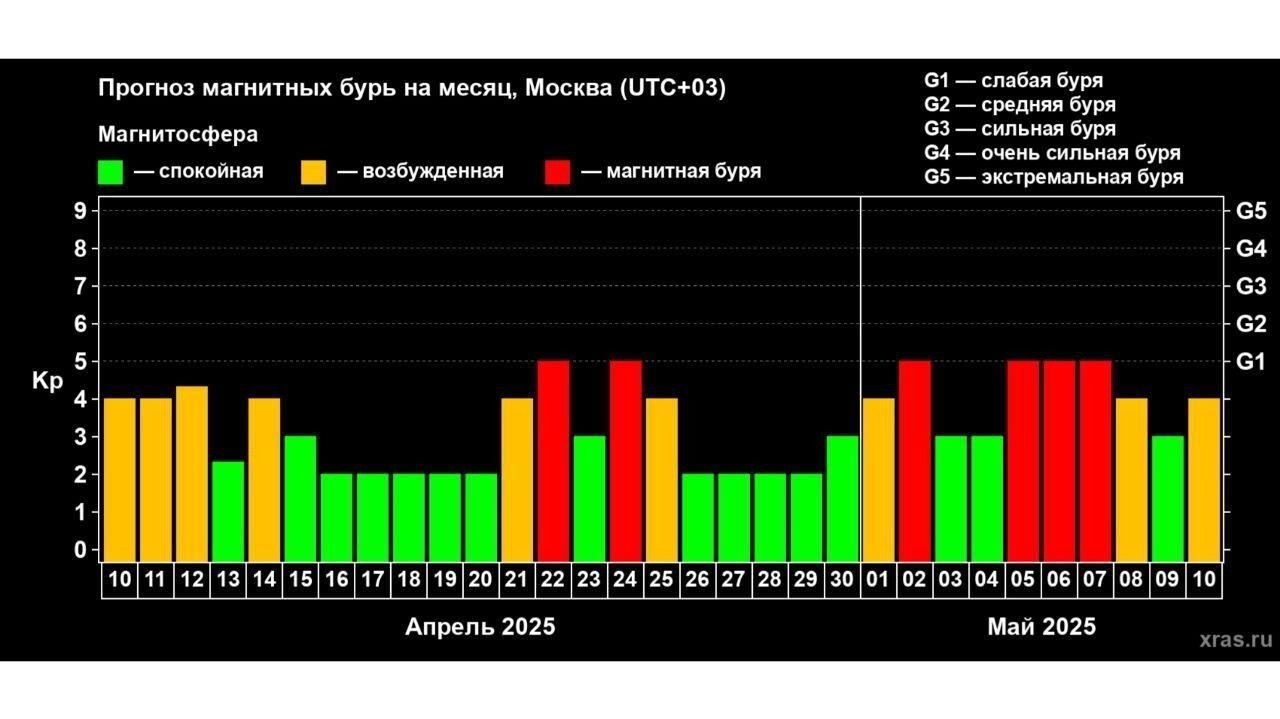 Прогноз магнитных бурь на месяц, Москва (UTC+03)

Магнитосфера
— спокойная — возбужденная — магнитная буря

G1 — слабая буря
G2 — средняя буря
G3 — сильная буря
G4 — очень сильная буря
G5 — экстремальная буря

Kp
9
8
7
6
5
4
3
2
1
0

G5
G4
G3
G2
G1

10 11 12 13 14 15 16 17 18 19 20 21 22 23 24 25 26 27 28 29 30 01 02 03 04 05 06 07 08 09 10

Апрель 2025
Май 2025

xras.ru